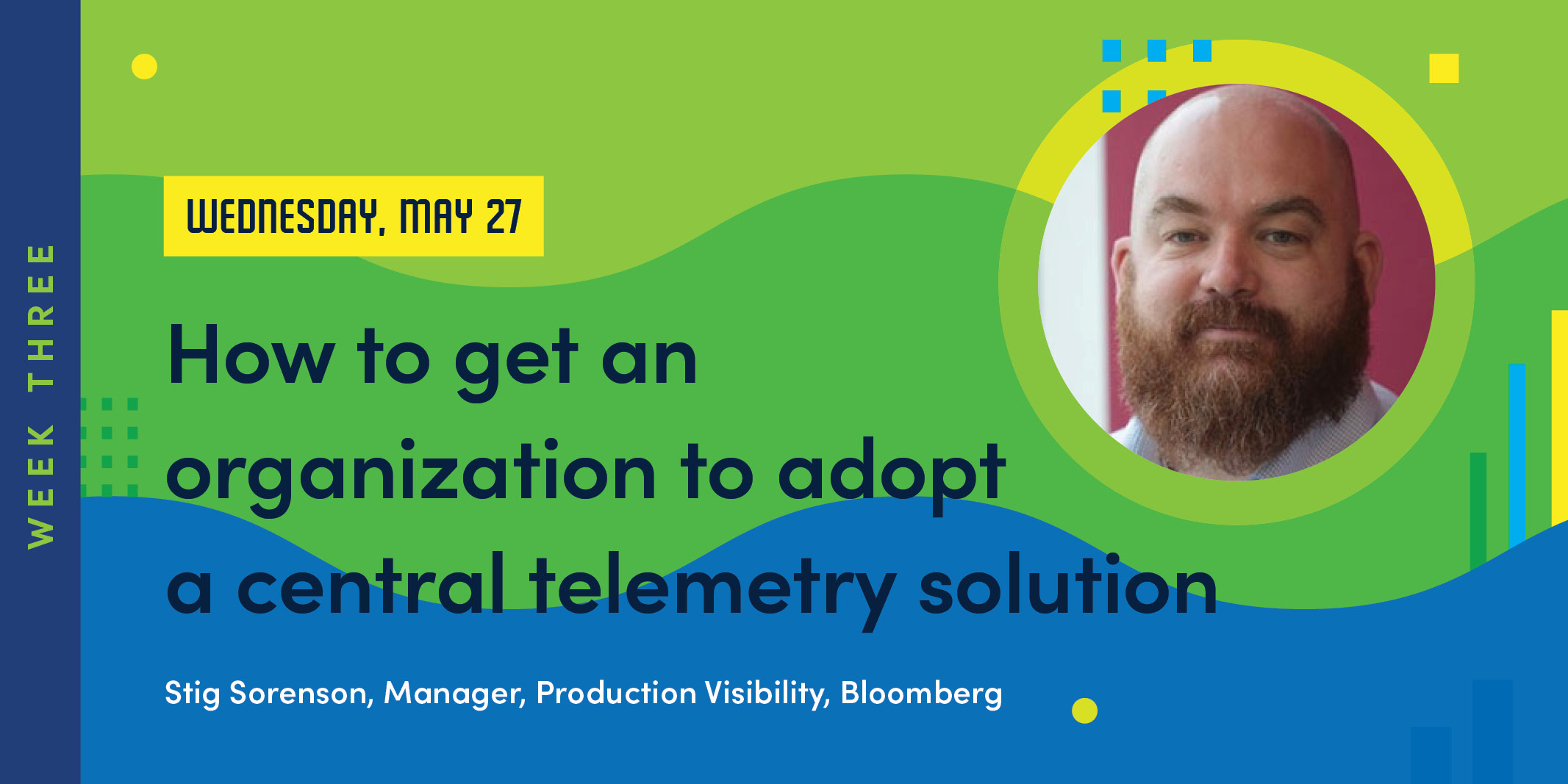 WEEK THREE

WEDNESDAY, MAY 27

How to get an organization to adopt a central telemetry solution

Stig Sorenson, Manager, Production Visibility, Bloomberg